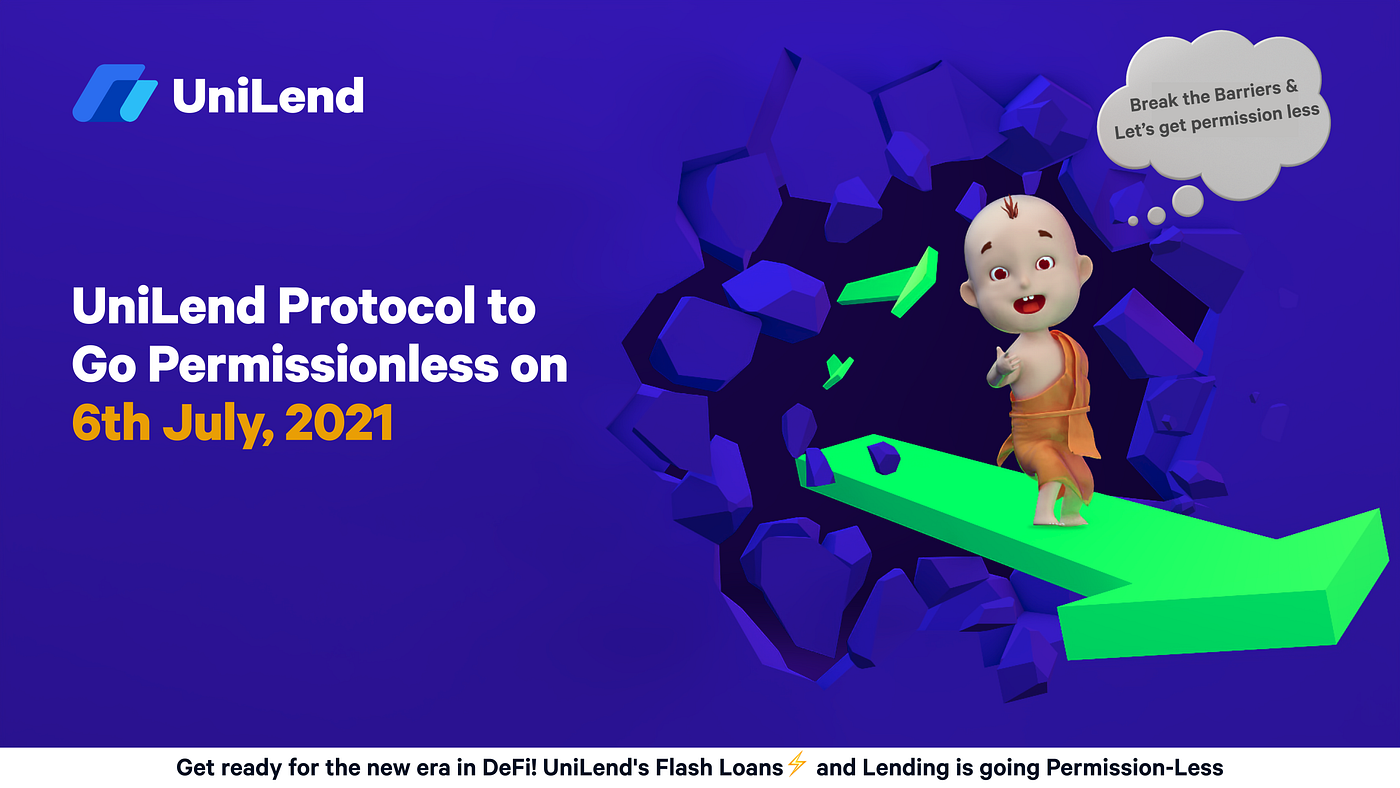 UniLend

Break the Barriers & Let's get permission less

UniLend Protocol to Go Permissionless on 6th July, 2021

Get ready for the new era in DeFi! UniLend's Flash Loans⚡ and Lending is going Permission-Less